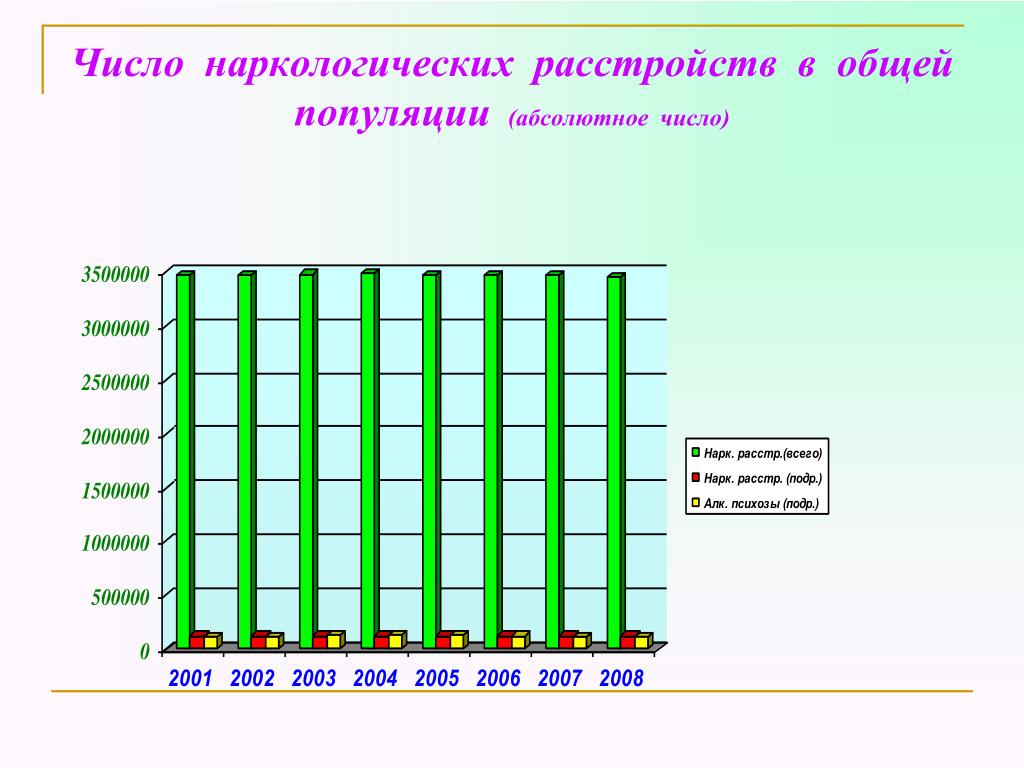 Число наркологических расстройств в общей популяции (абсолютное число)

3500000
3000000
2500000
2000000
1500000
1000000
500000
0

2001 2002 2003 2004 2005 2006 2007 2008

Нарк. расстр.(всего)
Нарк. расстр. (подр.)
Алк. психозы (подр.)